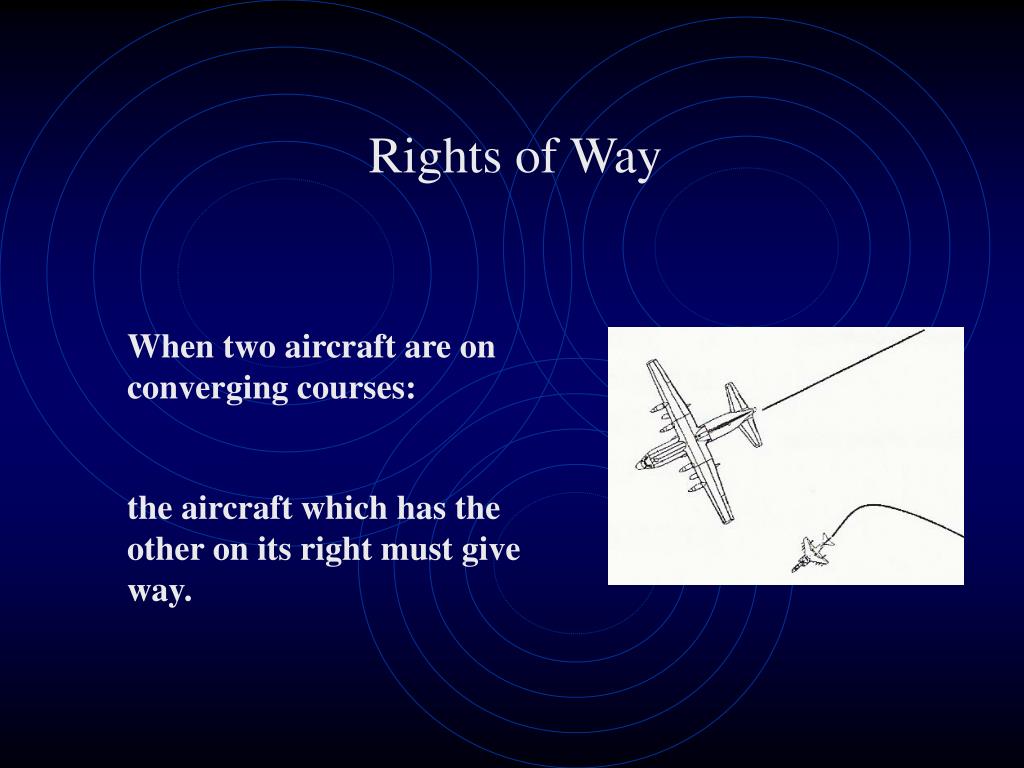 Rights of Way

When two aircraft are on converging courses:

the aircraft which has the other on its right must give way.